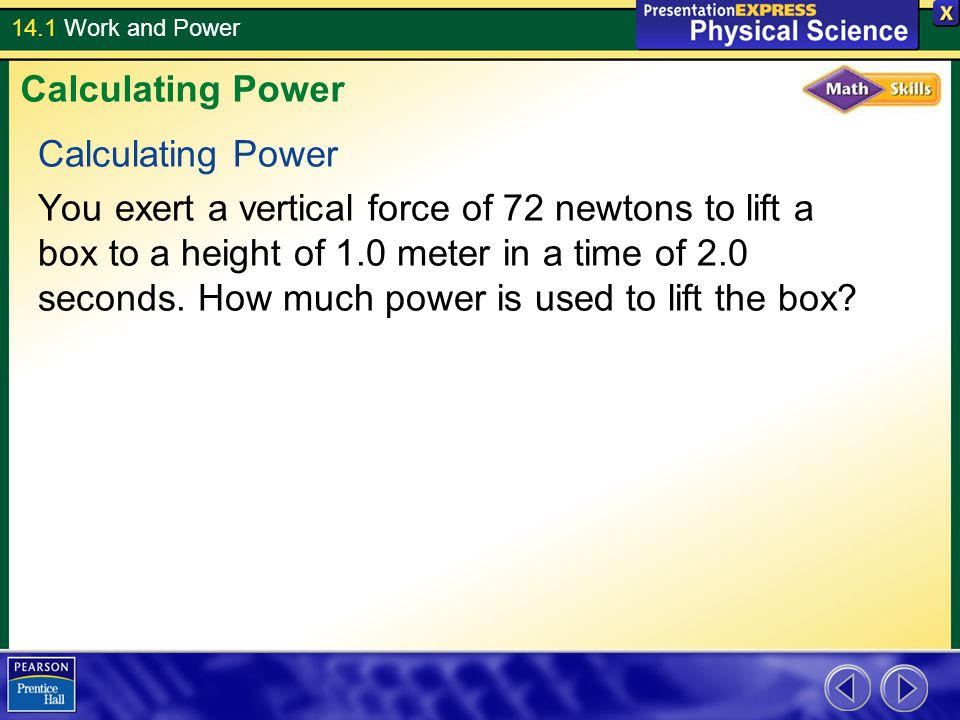 14.1 Work and Power

PresentationEXPRESS
Physical Science

X

Calculating Power

Math Skills

Calculating Power

You exert a vertical force of 72 newtons to lift a box to a height of 1.0 meter in a time of 2.0 seconds. How much power is used to lift the box?

PEARSON
Prentice Hall